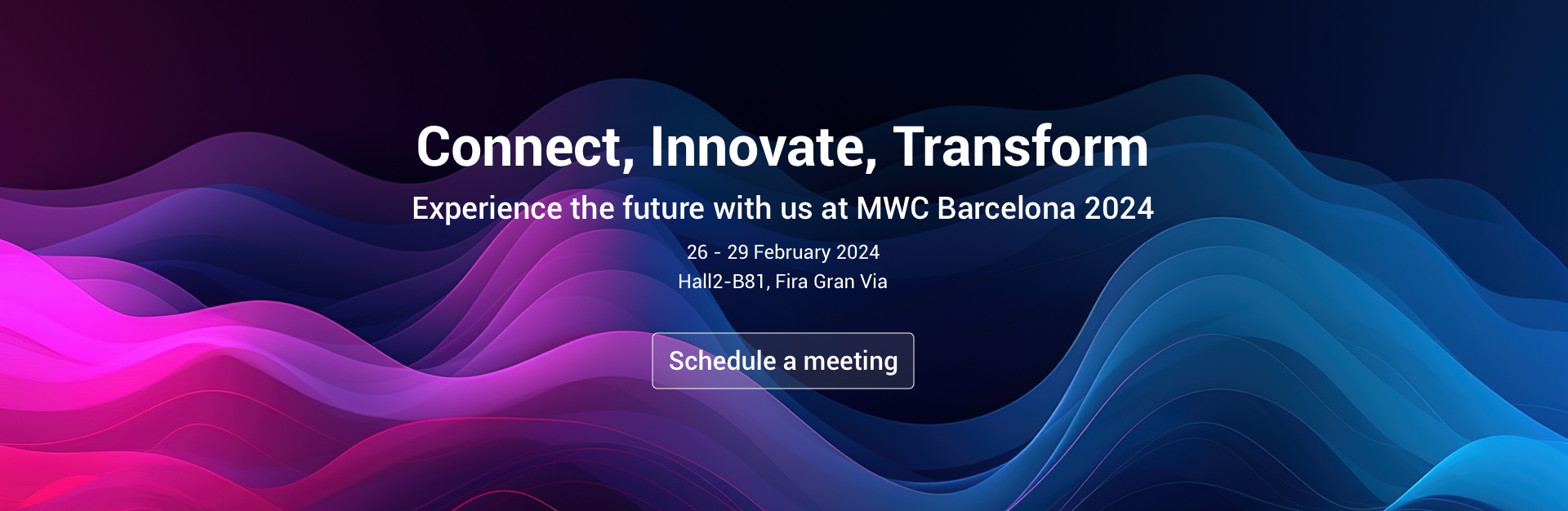 Connect, Innovate, Transform

Experience the future with us at MWC Barcelona 2024

26 - 29 February 2024
Hall2-B81, Fira Gran Via

Schedule a meeting